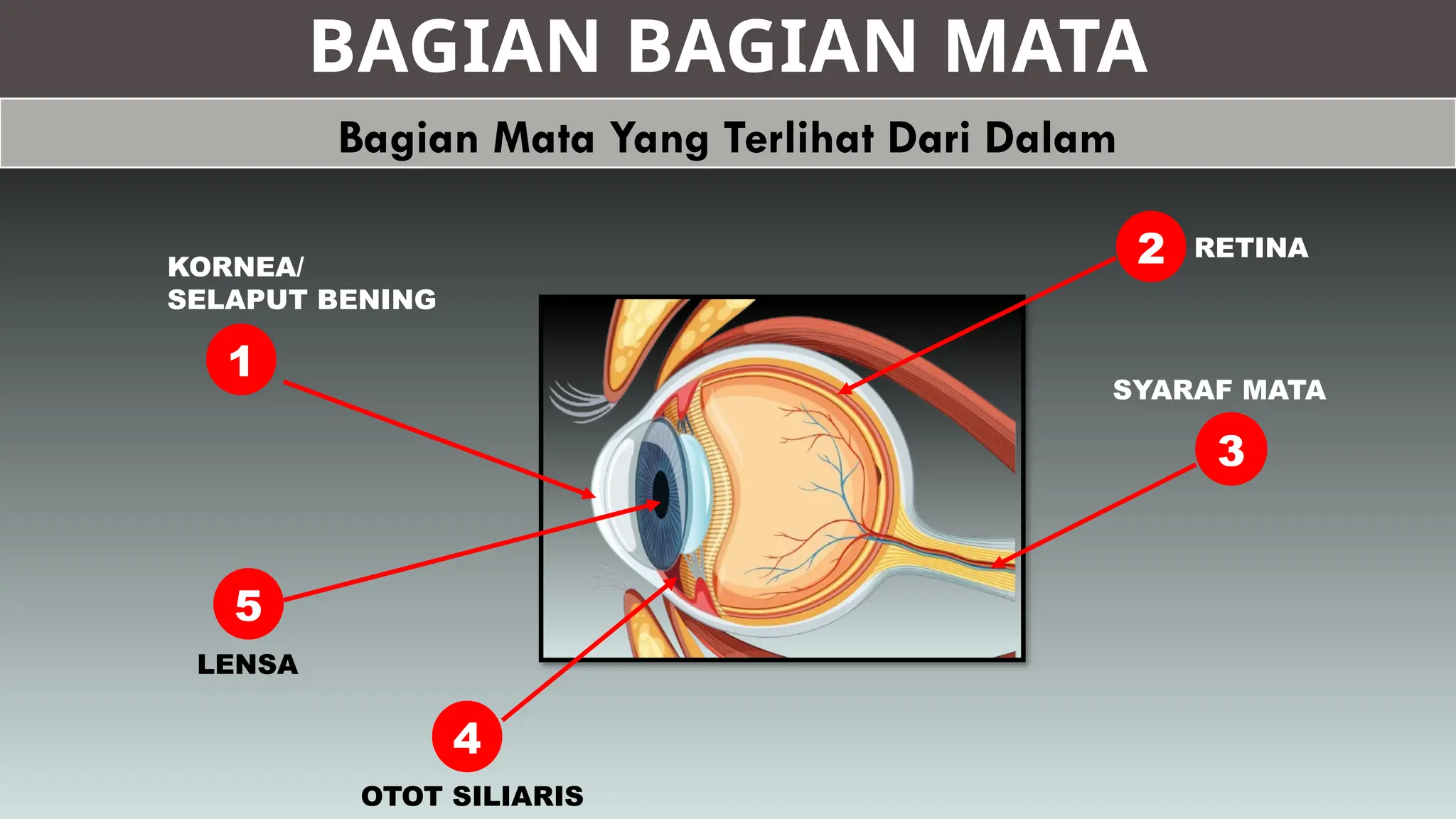 BAGIAN BAGIAN MATA

Bagian Mata Yang Terlihat Dari Dalam

KORNEA/
SELAPUT BENING

1

2 RETINA

SYARAF MATA

3

5

LENSA

4

OTOT SILIARIS